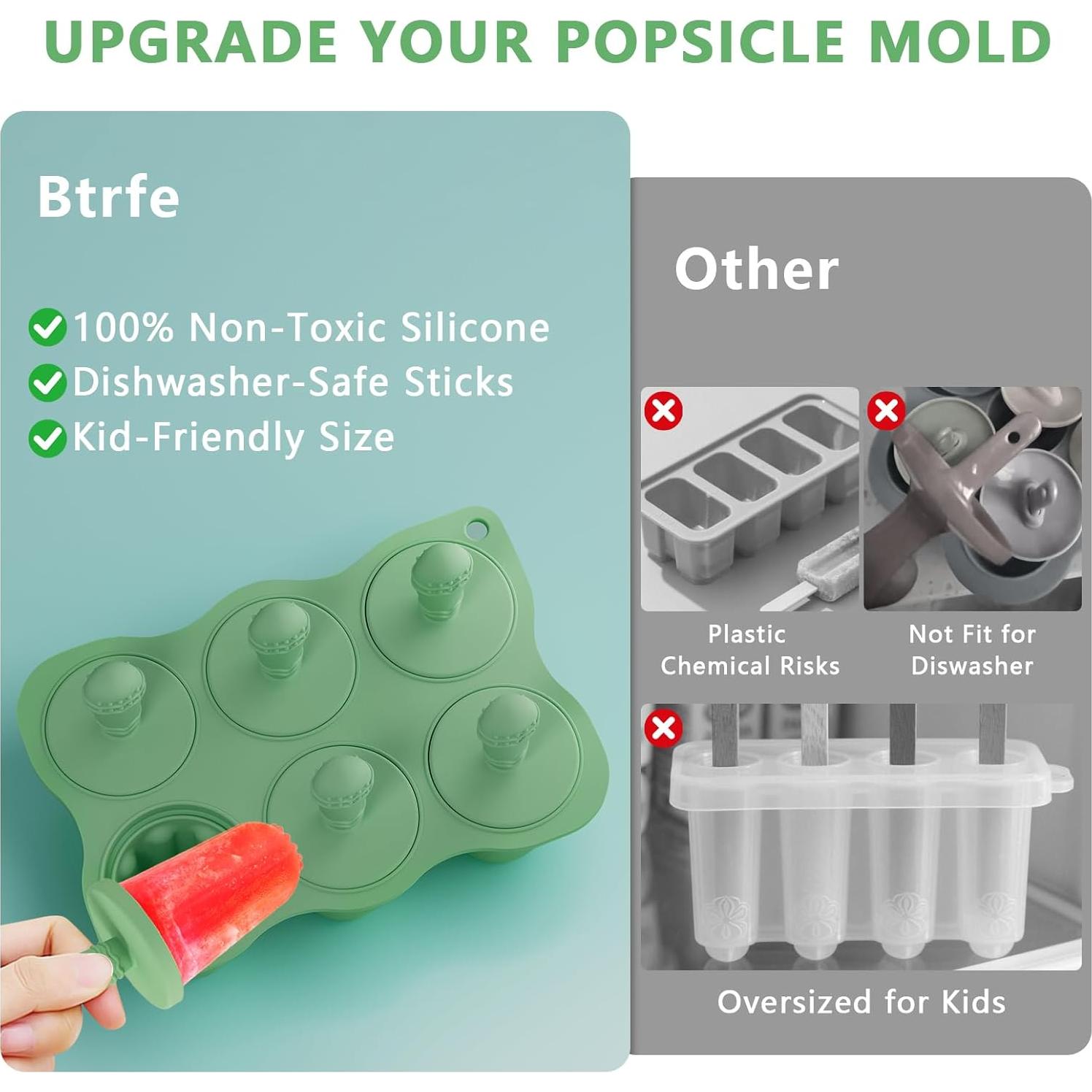 UPGRADE YOUR POPSICLE MOLD

Btrfe

100% Non-Toxic Silicone
Dishwasher-Safe Sticks
Kid-Friendly Size

Other

Plastic Chemical Risks

Not Fit for Diswasher

Oversized for Kids